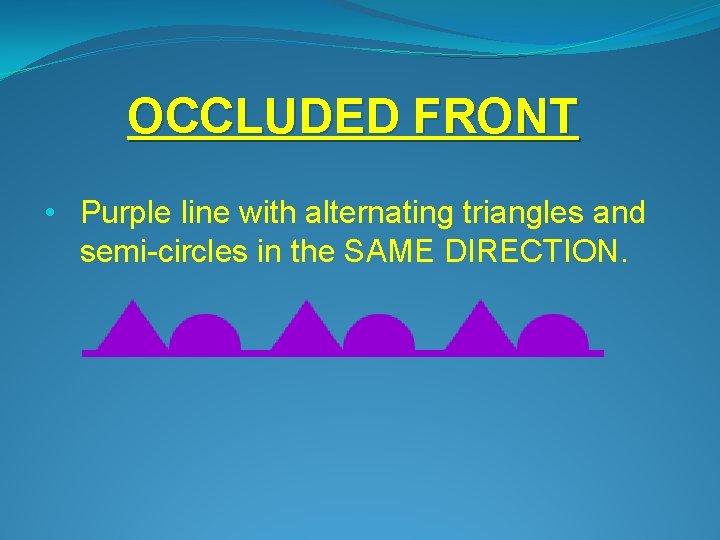 OCCLUDED FRONT

• Purple line with alternating triangles and semi-circles in the SAME DIRECTION.